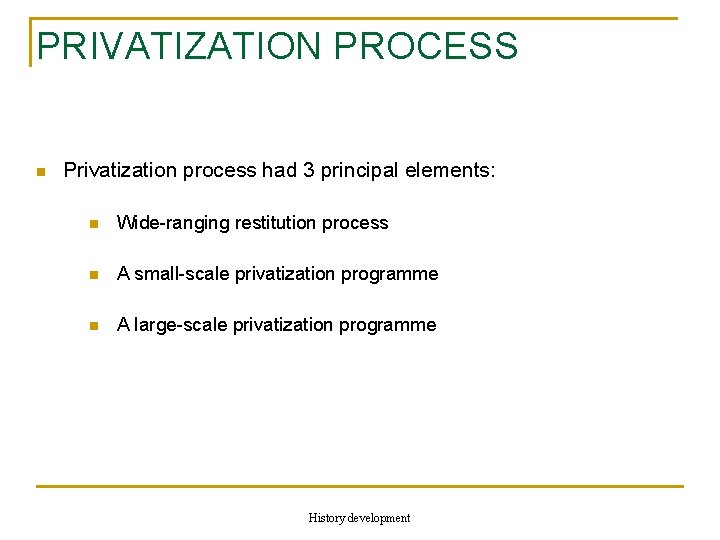 PRIVATIZATION PROCESS

Privatization process had 3 principal elements:

Wide-ranging restitution process

A small-scale privatization programme

A large-scale privatization programme

History development